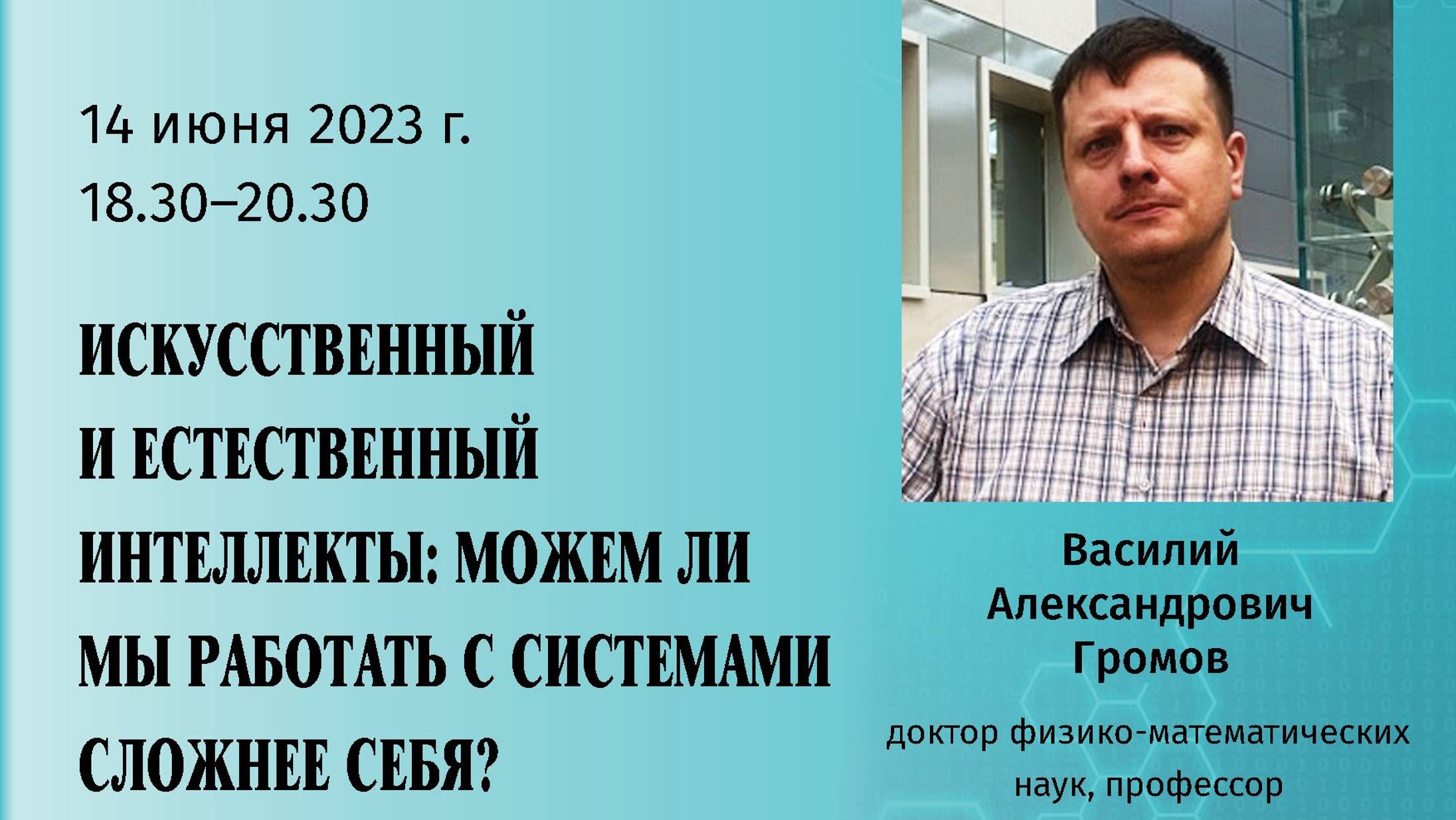 14 июня 2023 г.
18.30–20.30

ИСКУССТВЕННЫЙ И ЕСТЕСТВЕННЫЙ ИНТЕЛЛЕКТЫ: МОЖЕМ ЛИ МЫ РАБОТАТЬ С СИСТЕМАМИ СЛОЖНЕЕ СЕБЯ?

Василий Александрович Громов

доктор физико-математических наук, профессор